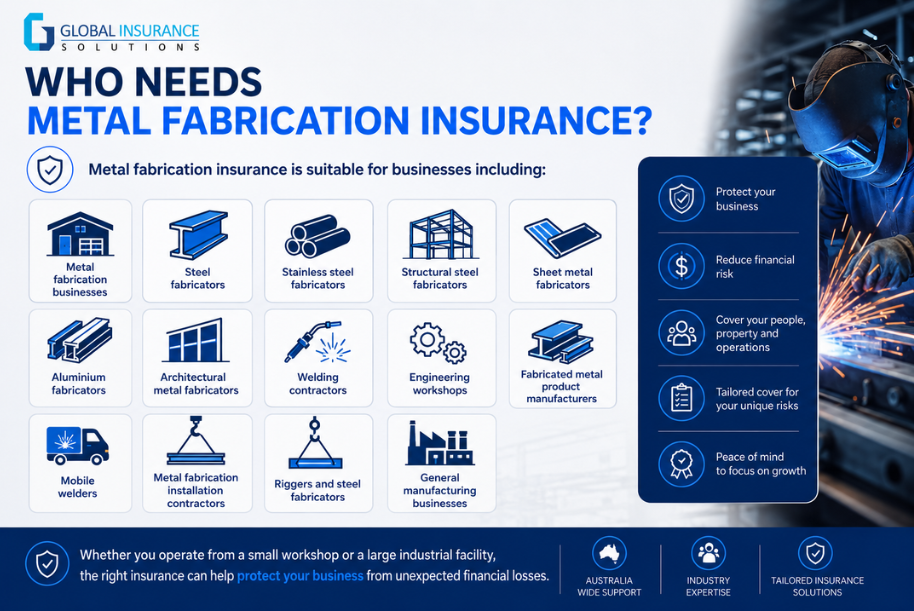 GLOBAL INSURANCE
SOLUTIONS

WHO NEEDS
METAL FABRICATION INSURANCE?

Metal fabrication insurance is suitable for businesses including:

Metal fabrication businesses

Steel fabricators

Stainless steel fabricators

Structural steel fabricators

Sheet metal fabricators

Aluminium fabricators

Architectural metal fabricators

Welding contractors

Engineering workshops

Fabricated metal product manufacturers

Mobile welders

Metal fabrication installation contractors

Riggers and steel fabricators

General manufacturing businesses

Protect your business

Reduce financial risk

Cover your people, property and operations

Tailored cover for your unique risks

Peace of mind to focus on growth

Whether you operate from a small workshop or a large industrial facility, the right insurance can help protect your business from unexpected financial losses.

AUSTRALIA WIDE SUPPORT

INDUSTRY EXPERTISE

TAILORED INSURANCE SOLUTIONS